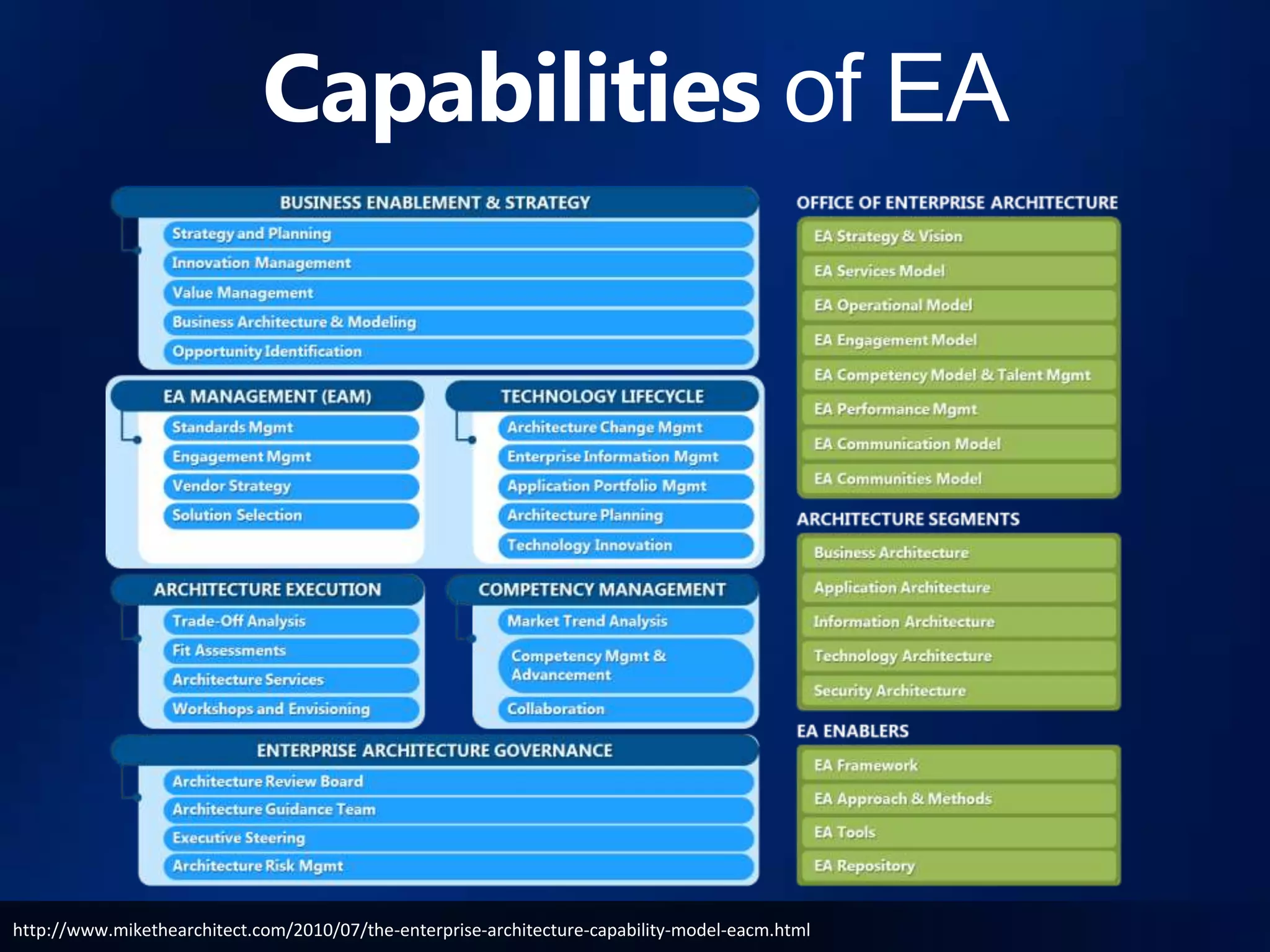 Capabilities of EA

BUSINESS ENABLEMENT & STRATEGY

Strategy and Planning

Innovation Management

Value Management

Business Architecture & Modeling

Opportunity Identification

EA MANAGEMENT (EAM)

Standards Mgmt

Engagement Mgmt

Vendor Strategy

Solution Selection

TECHNOLOGY LIFECYCLE

Architecture Change Mgmt

Enterprise Information Mgmt

Application Portfolio Mgmt

Architecture Planning

Technology Innovation

ARCHITECTURE EXECUTION

Trade-Off Analysis

Fit Assessments

Architecture Services

Workshops and Envisioning

COMPETENCY MANAGEMENT

Market Trend Analysis

Competency Mgmt & Advancement

Collaboration

ENTERPRISE ARCHITECTURE GOVERNANCE

Architecture Review Board

Architecture Guidance Team

Executive Steering

Architecture Risk Mgmt

OFFICE OF ENTERPRISE ARCHITECTURE

EA Strategy & Vision

EA Services Model

EA Operational Model

EA Engagement Model

EA Competency Model & Talent Mgmt

EA Performance Mgmt

EA Communication Model

EA Communities Model

ARCHITECTURE SEGMENTS

Business Architecture

Application Architecture

Information Architecture

Technology Architecture

Security Architecture

EA ENABLERS

EA Framework

EA Approach & Methods

EA Tools

EA Repository

http://www.mikethearchitect.com/2010/07/the-enterprise-architecture-capability-model-eacm.html